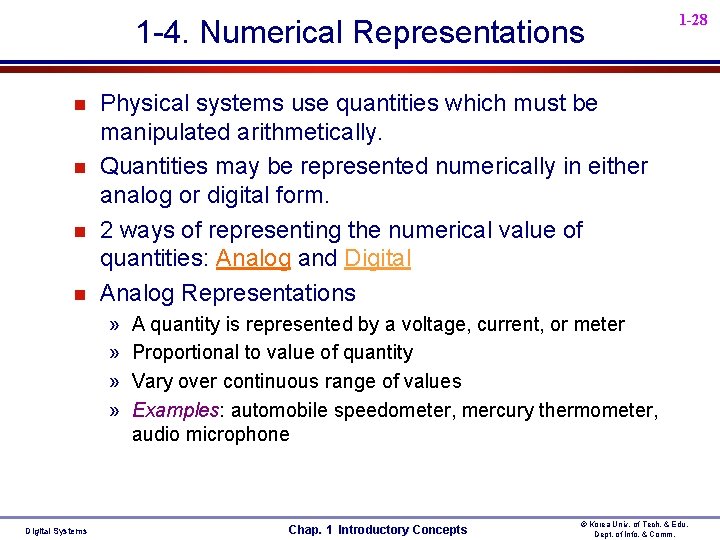 1-4. Numerical Representations

1-28

- Physical systems use quantities which must be manipulated arithmetically.
- Quantities may be represented numerically in either analog or digital form.
- 2 ways of representing the numerical value of quantities: Analog and Digital
- Analog Representations
  » A quantity is represented by a voltage, current, or meter
  » Proportional to value of quantity
  » Vary over continuous range of values
  » Examples: automobile speedometer, mercury thermometer, audio microphone

Digital Systems

Chap. 1 Introductory Concepts

© Korea Univ. of Tech. & Edu. Dept. of Info. & Comm.